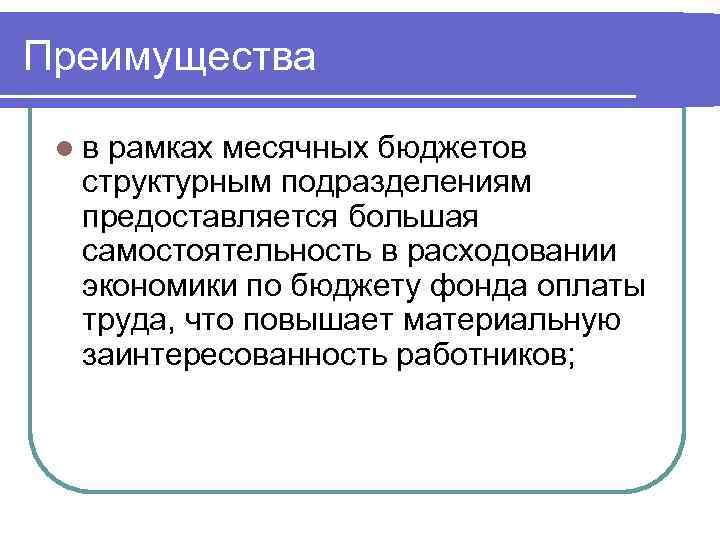 Преимущества

в рамках месячных бюджетов структурным подразделениям предоставляется большая самостоятельность в расходовании экономики по бюджету фонда оплаты труда, что повышает материальную заинтересованность работников;